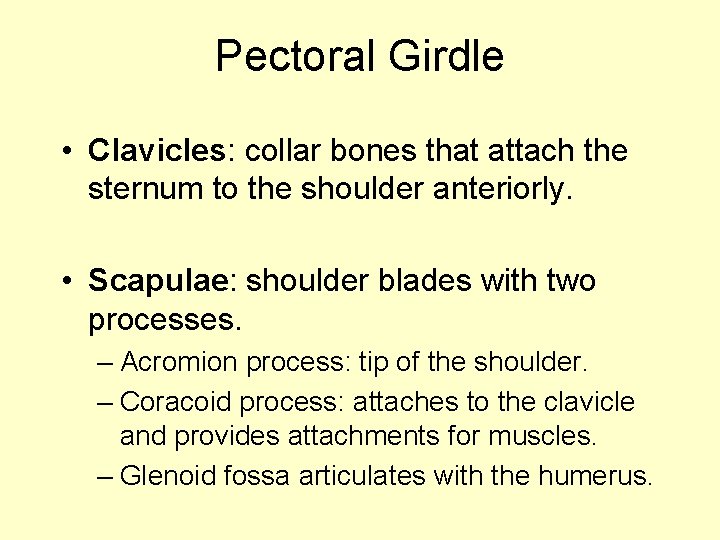 Pectoral Girdle

• Clavicles: collar bones that attach the sternum to the shoulder anteriorly.

• Scapulae: shoulder blades with two processes.
– Acromion process: tip of the shoulder.
– Coracoid process: attaches to the clavicle and provides attachments for muscles.
– Glenoid fossa articulates with the humerus.